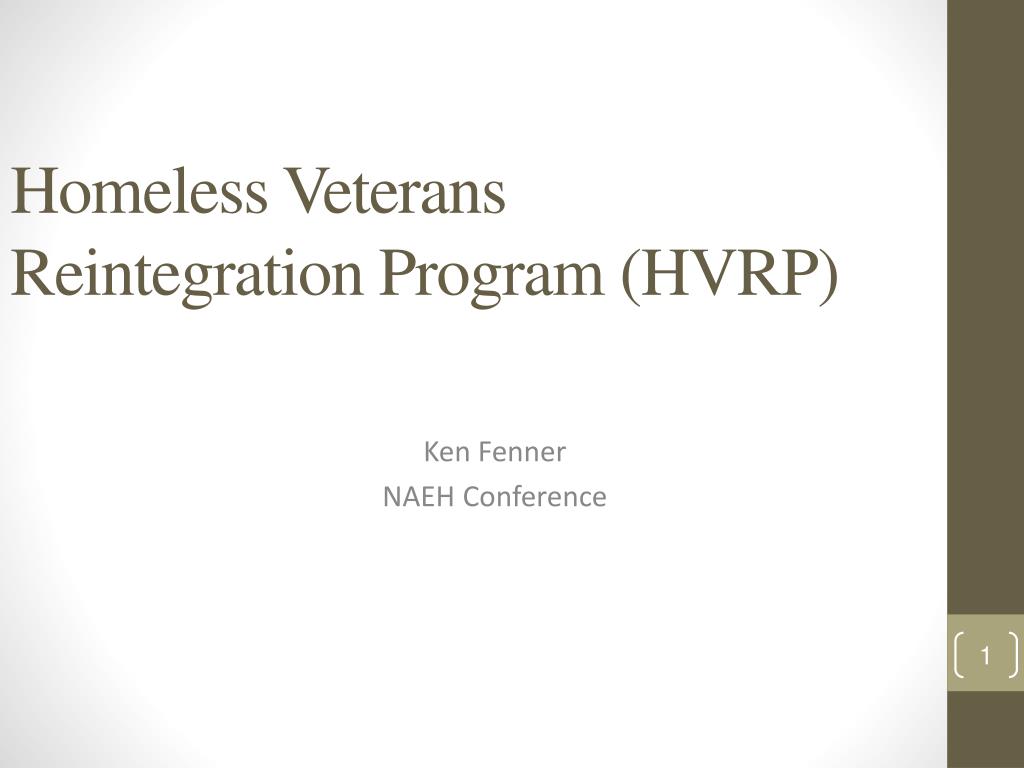 Homeless Veterans Reintegration Program (HVRP)

Ken Fenner
NAEH Conference

1